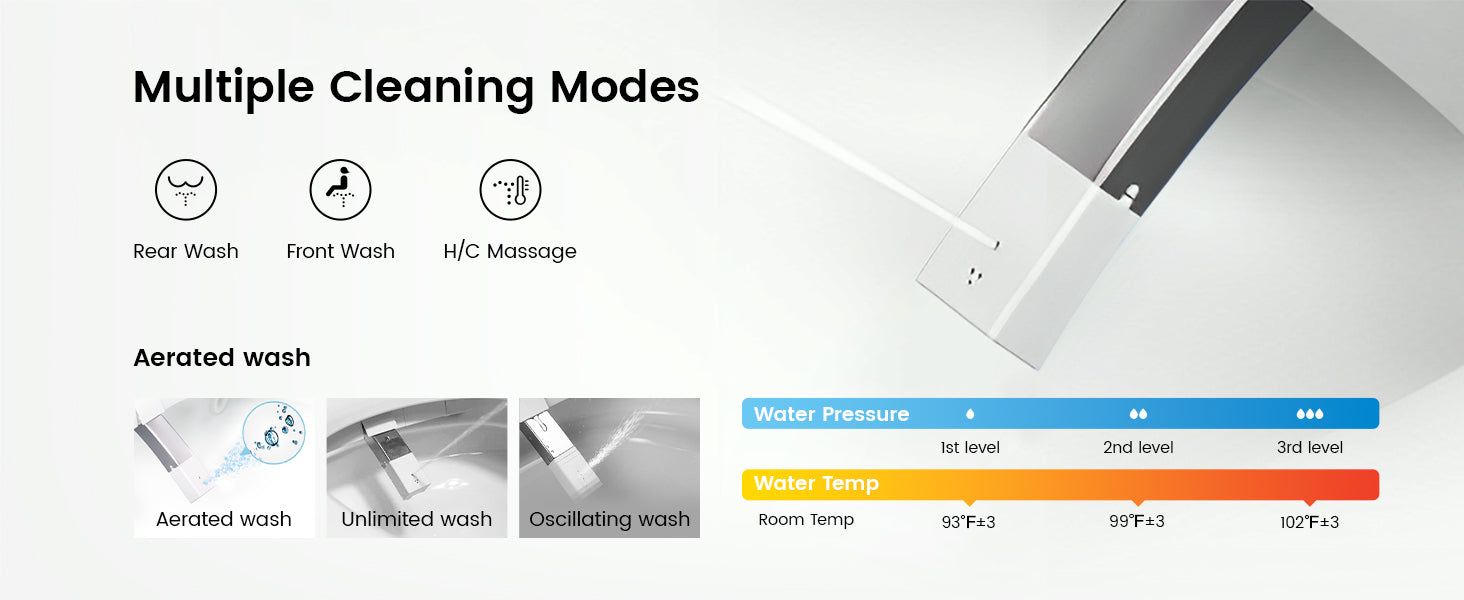 Multiple Cleaning Modes

Rear Wash

Front Wash

H/C Massage

Aerated wash

Aerated wash

Unlimited wash

Oscillating wash

Water Pressure

1st level

2nd level

3rd level

Water Temp

Room Temp

93℉±3

99℉±3

102℉±3